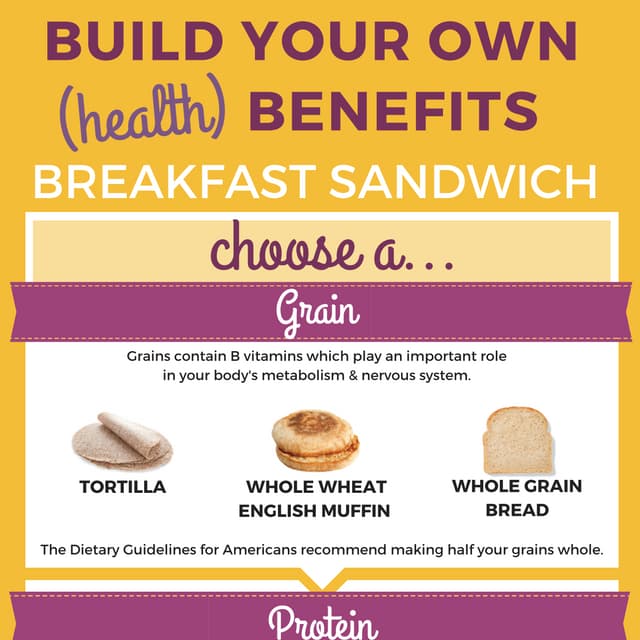 BUILD YOUR OWN (health) BENEFITS BREAKFAST SANDWICH

choose a...

Grain

Grains contain B vitamins which play an important role in your body's metabolism & nervous system.

TORTILLA

WHOLE WHEAT ENGLISH MUFFIN

WHOLE GRAIN BREAD

The Dietary Guidelines for Americans recommend making half your grains whole.

Protein